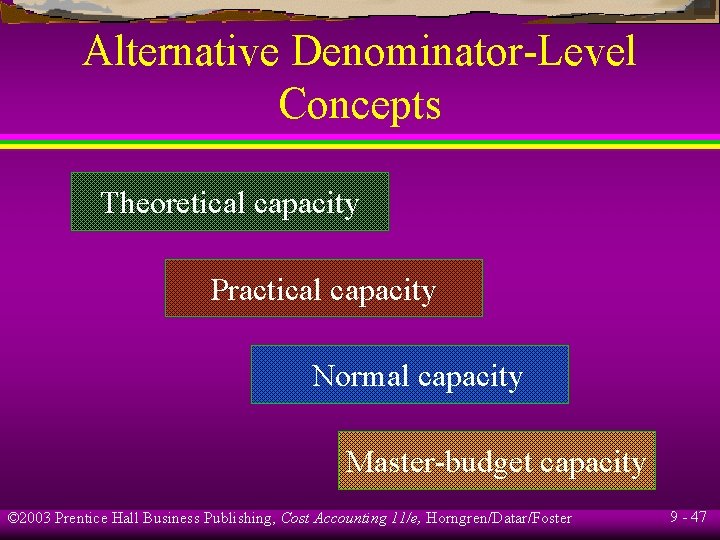 Alternative Denominator-Level Concepts

Theoretical capacity

Practical capacity

Normal capacity

Master-budget capacity

©2003 Prentice Hall Business Publishing, Cost Accounting 11/e, Horngren/Datar/Foster

9 - 47